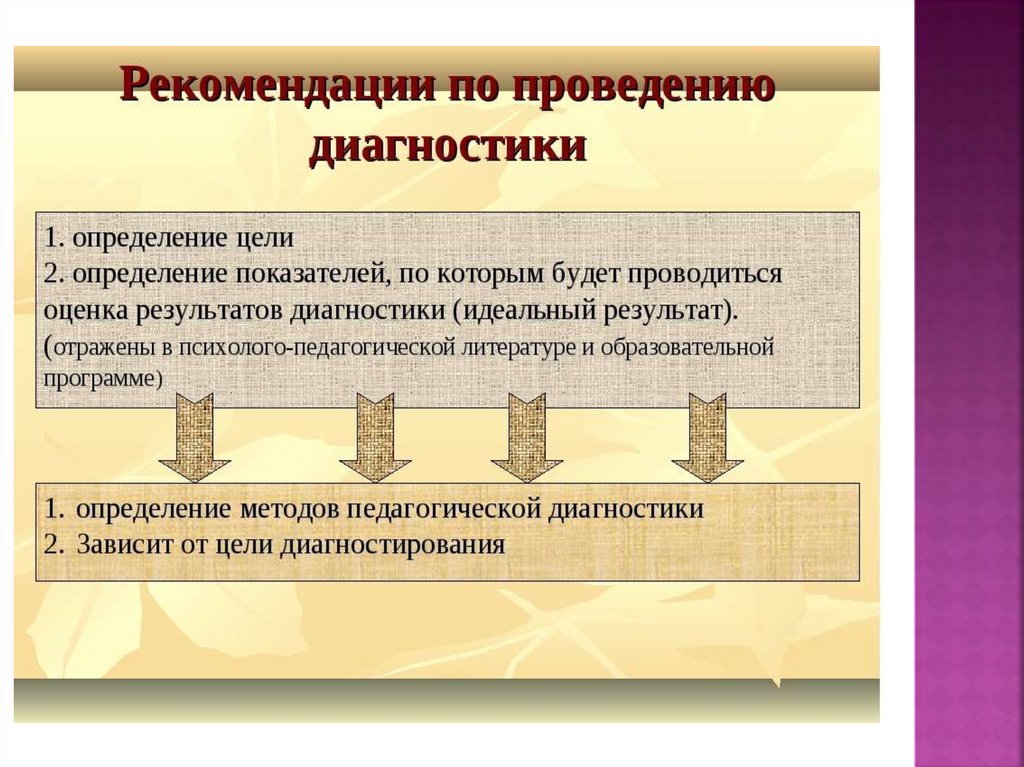 Рекомендации по проведению диагностики

1. определение цели
2. определение показателей, по которым будет проводиться оценка результатов диагностики (идеальный результат). (отражены в психолого-педагогической литературе и образовательной программе)

1. определение методов педагогической диагностики
2. Зависит от цели диагностирования